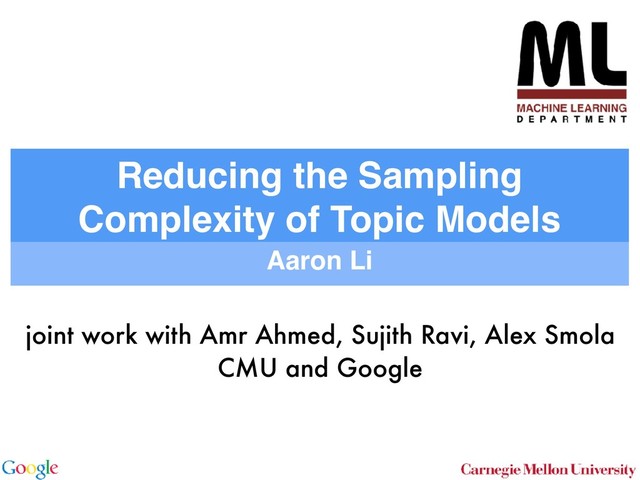 ML
MACHINE LEARNING
DEPARTMENT

Reducing the Sampling Complexity of Topic Models

Aaron Li

joint work with Amr Ahmed, Sujith Ravi, Alex Smola
CMU and Google

Google

Carnegie Mellon University